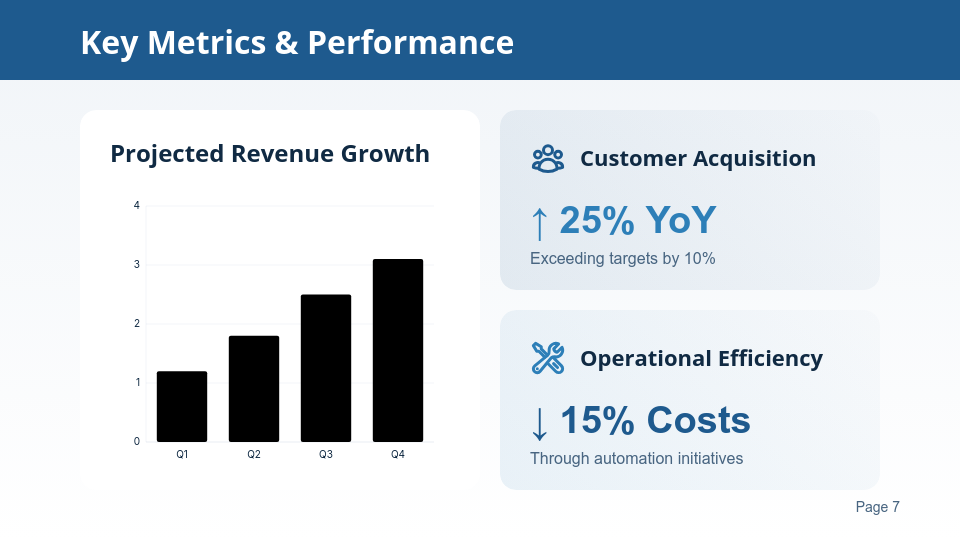 Key Metrics & Performance

Projected Revenue Growth

4
3
2
1
0
Q1
Q2
Q3
Q4

Customer Acquisition

↑ 25% YoY

Exceeding targets by 10%

Operational Efficiency

↓ 15% Costs

Through automation initiatives

Page 7